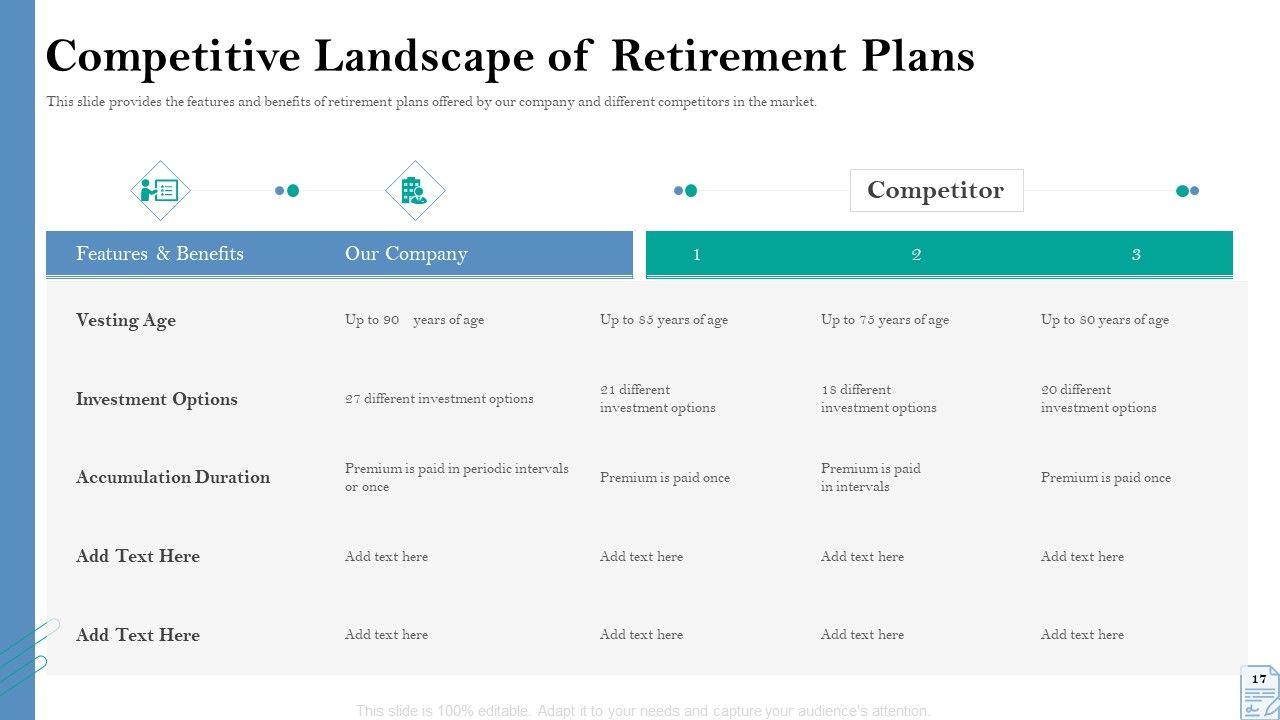 Competitive Landscape of Retirement Plans

This slide provides the features and benefits of retirement plans offered by our company and different competitors in the market.

Competitor

| Features & Benefits | Our Company | 1 | 2 | 3 |
|---|---|---|---|---|
| Vesting Age | Up to 90 years of age | Up to 85 years of age | Up to 75 years of age | Up to 80 years of age |
| Investment Options | 27 different investment options | 21 different investment options | 18 different investment options | 20 different investment options |
| Accumulation Duration | Premium is paid in periodic intervals or once | Premium is paid once | Premium is paid in intervals | Premium is paid once |
| Add Text Here | Add text here | Add text here | Add text here | Add text here |
| Add Text Here | Add text here | Add text here | Add text here | Add text here |

This slide is 100% editable. Adapt it to your needs and capture your audience's attention.

17